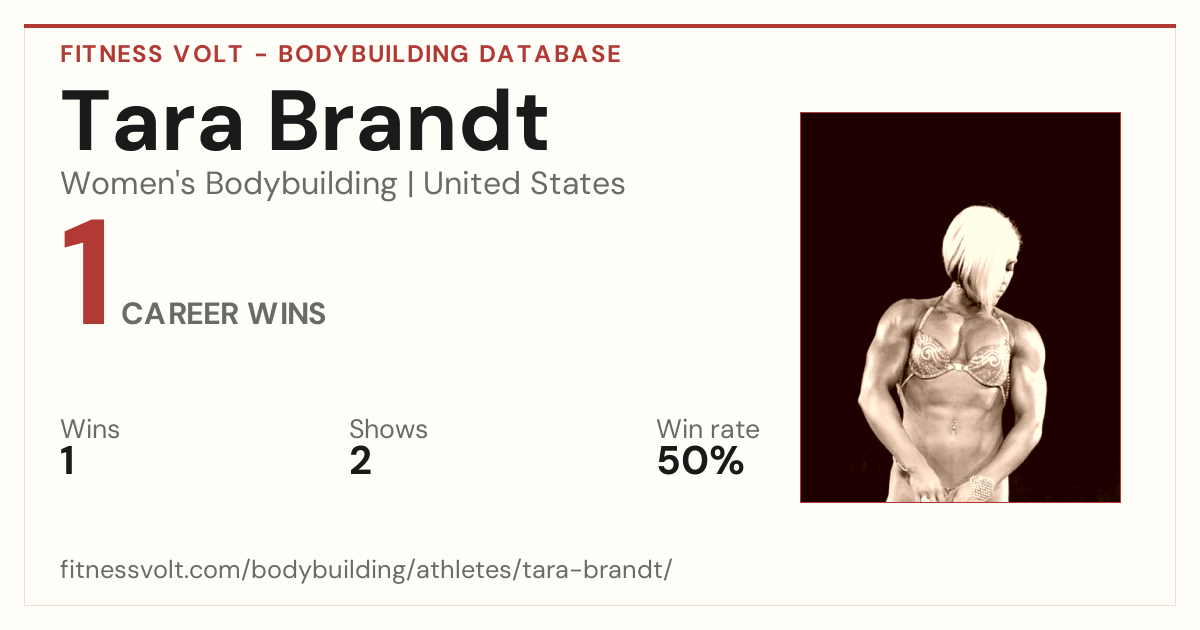 FITNESS VOLT - BODYBUILDING DATABASE

Tara Brandt

Women's Bodybuilding | United States

1 CAREER WINS

Wins
1

Shows
2

Win rate
50%

fitnessvolt.com/bodybuilding/athletes/tara-brandt/